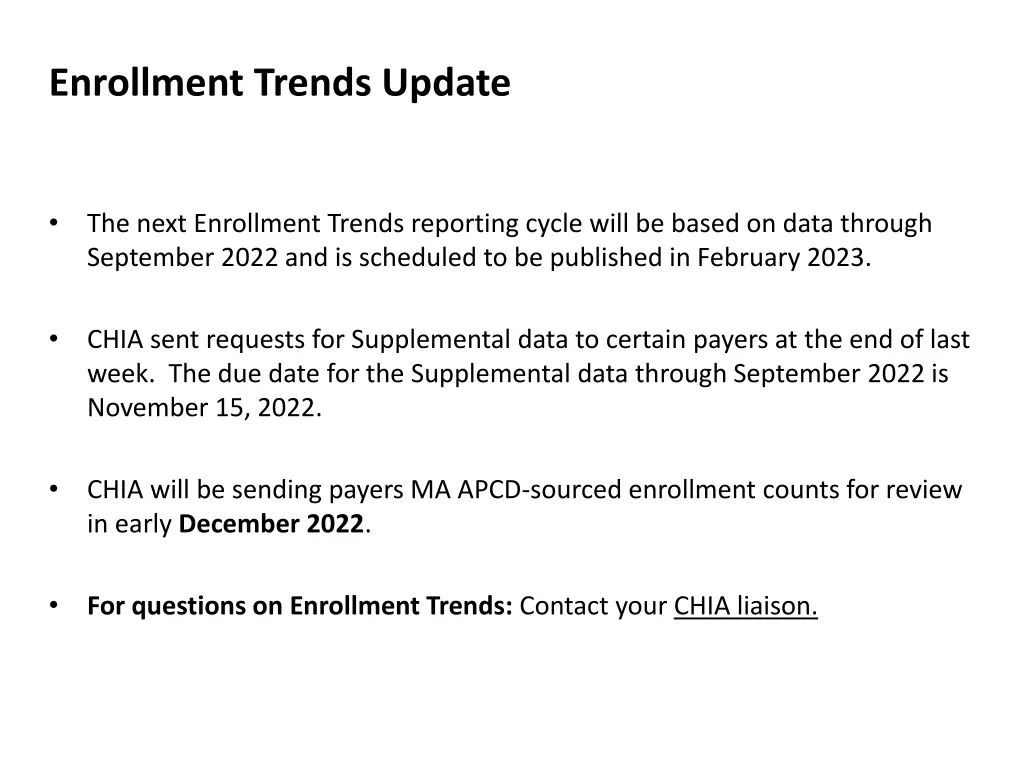 Enrollment Trends Update

• The next Enrollment Trends reporting cycle will be based on data through September 2022 and is scheduled to be published in February 2023.

• CHIA sent requests for Supplemental data to certain payers at the end of last week. The due date for the Supplemental data through September 2022 is November 15, 2022.

• CHIA will be sending payers MA APCD-sourced enrollment counts for review in early December 2022.

• For questions on Enrollment Trends: Contact your CHIA liaison.